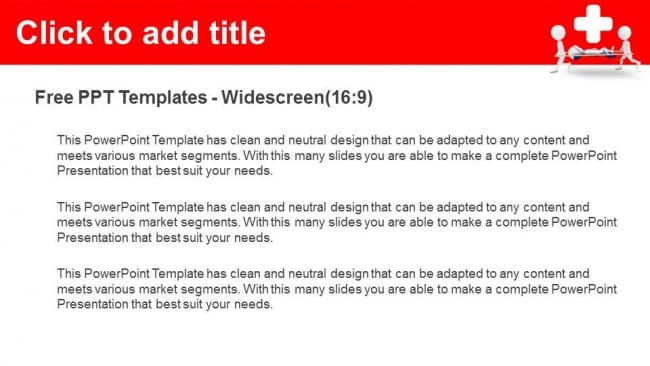 Click to add title

Free PPT Templates - Widescreen(16:9)

This PowerPoint Template has clean and neutral design that can be adapted to any content and meets various market segments. With this many slides you are able to make a complete PowerPoint Presentation that best suit your needs.

This PowerPoint Template has clean and neutral design that can be adapted to any content and meets various market segments. With this many slides you are able to make a complete PowerPoint Presentation that best suit your needs.

This PowerPoint Template has clean and neutral design that can be adapted to any content and meets various market segments. With this many slides you are able to make a complete PowerPoint Presentation that best suit your needs.